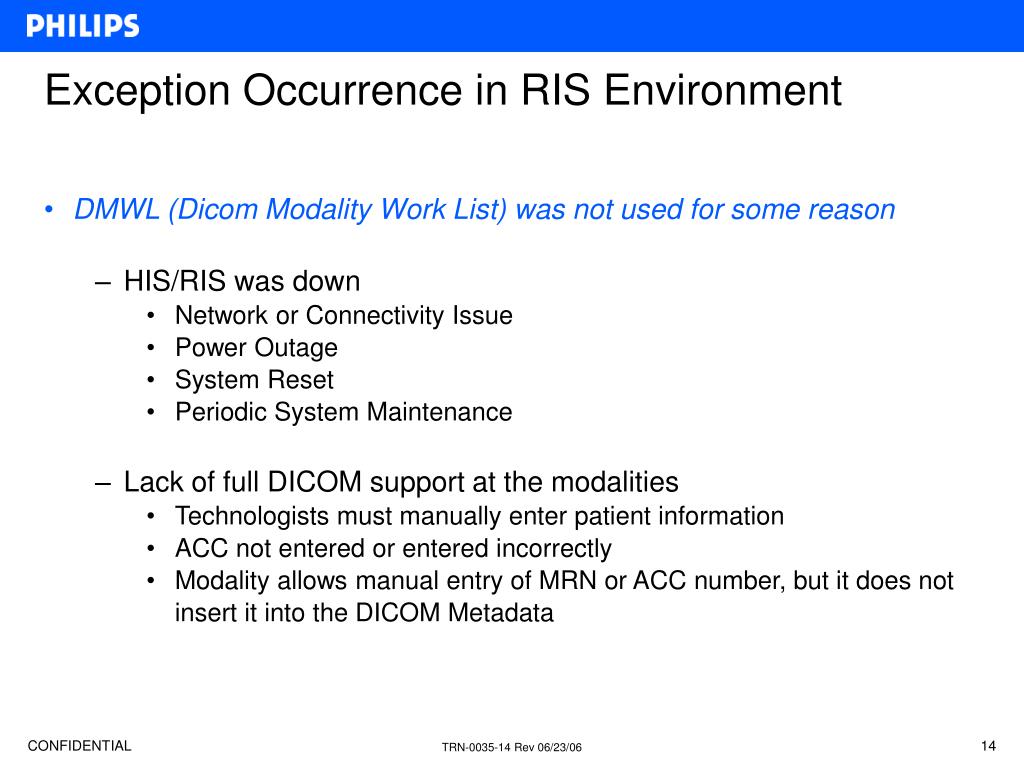 PHILIPS

Exception Occurrence in RIS Environment

• DMWL (Dicom Modality Work List) was not used for some reason

– HIS/RIS was down
• Network or Connectivity Issue
• Power Outage
• System Reset
• Periodic System Maintenance

– Lack of full DICOM support at the modalities
• Technologists must manually enter patient information
• ACC not entered or entered incorrectly
• Modality allows manual entry of MRN or ACC number, but it does not insert it into the DICOM Metadata

CONFIDENTIAL

TRN-0035-14 Rev 06/23/06

14